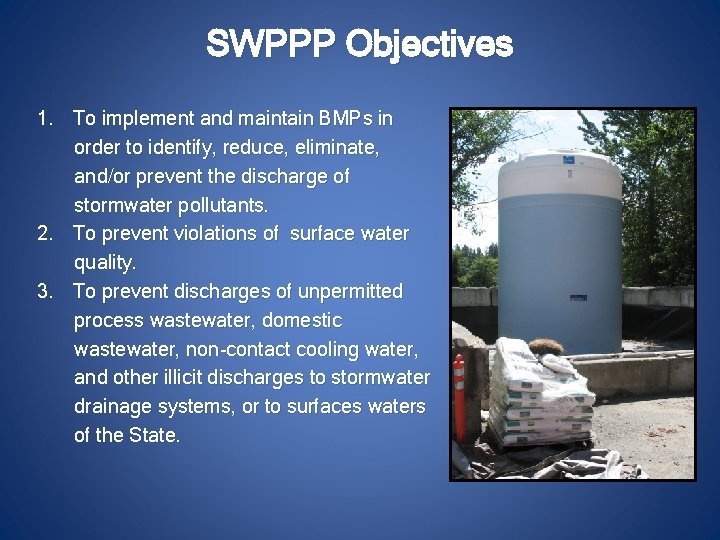 SWPPP Objectives

1. To implement and maintain BMPs in order to identify, reduce, eliminate, and/or prevent the discharge of stormwater pollutants.
2. To prevent violations of surface water quality.
3. To prevent discharges of unpermitted process wastewater, domestic wastewater, non-contact cooling water, and other illicit discharges to stormwater drainage systems, or to surfaces waters of the State.